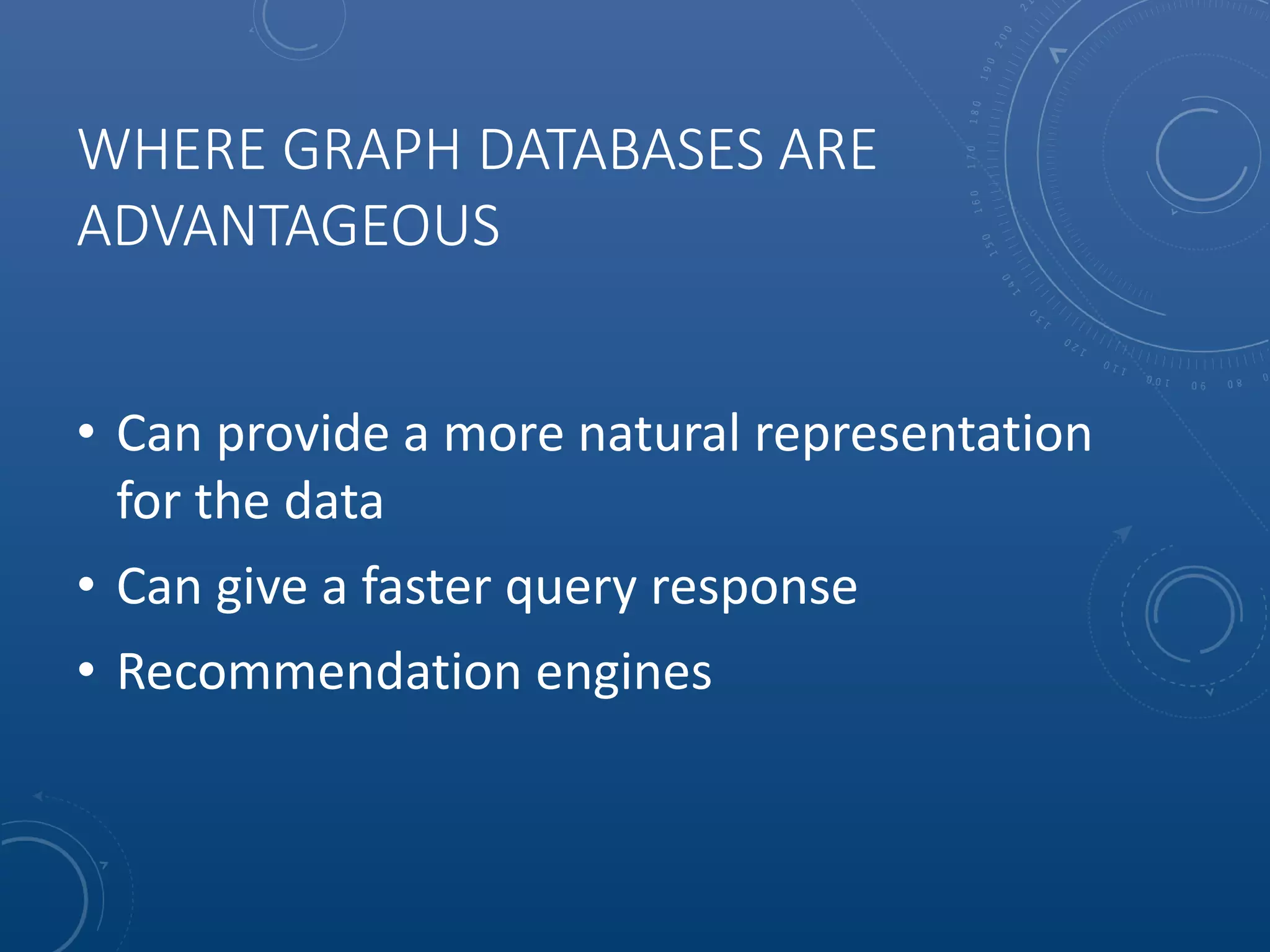 WHERE GRAPH DATABASES ARE ADVANTAGEOUS

• Can provide a more natural representation for the data
• Can give a faster query response
• Recommendation engines